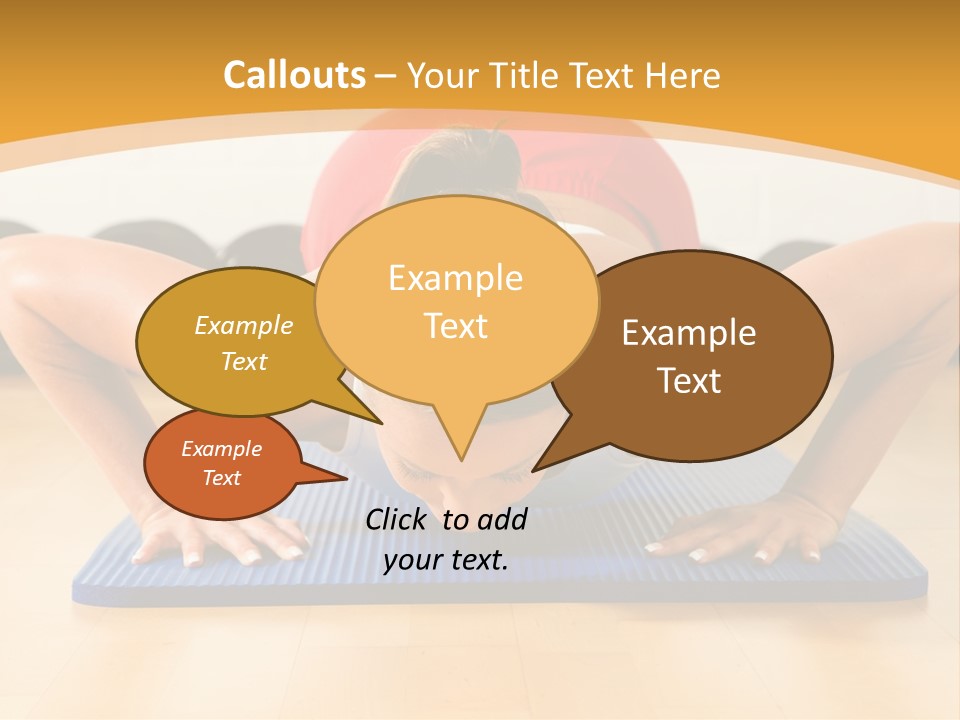 Callouts – Your Title Text Here

Example Text

Example Text

Example Text

Example Text

Click to add your text.